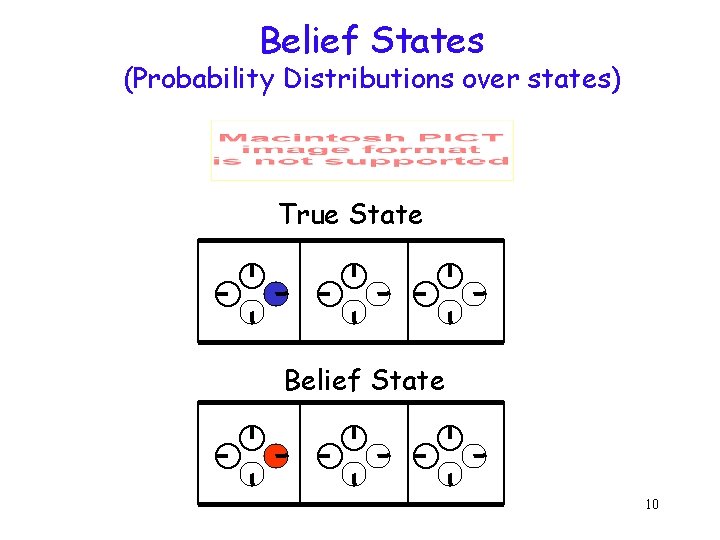 Belief States
(Probability Distributions over states)

Macintosh PICT image format is not supported

True State

Belief State

10